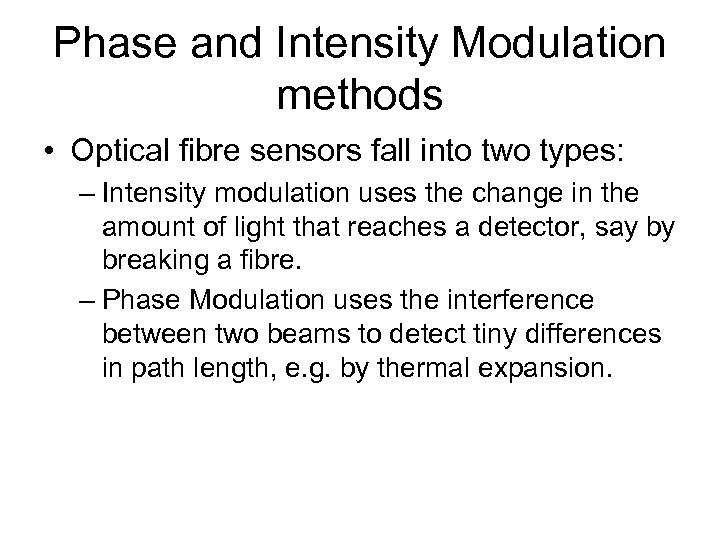 Phase and Intensity Modulation methods

• Optical fibre sensors fall into two types:

– Intensity modulation uses the change in the amount of light that reaches a detector, say by breaking a fibre.

– Phase Modulation uses the interference between two beams to detect tiny differences in path length, e.g. by thermal expansion.